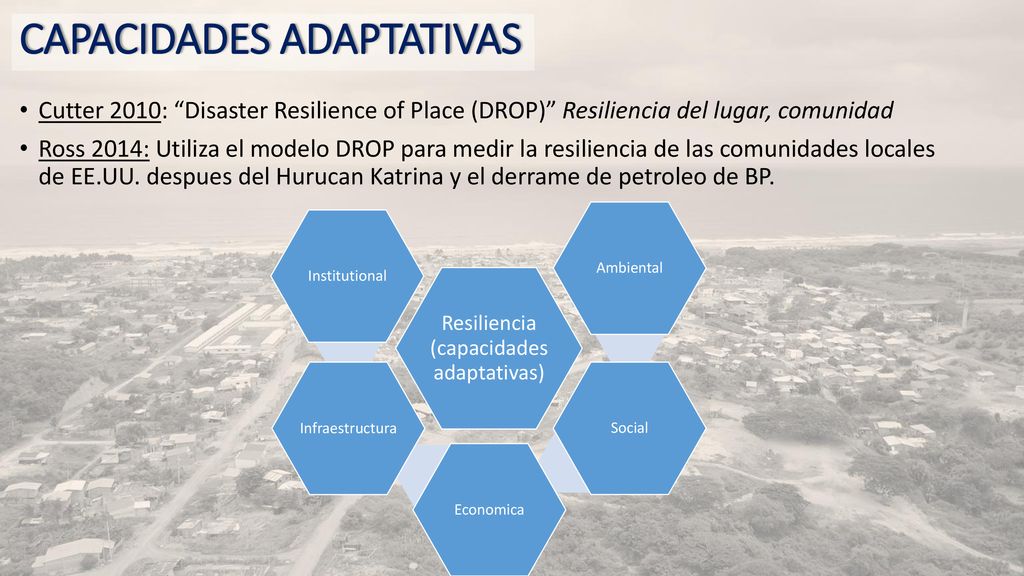 CAPACIDADES ADAPTATIVAS

• Cutter 2010: “Disaster Resilience of Place (DROP)” Resiliencia del lugar, comunidad

• Ross 2014: Utiliza el modelo DROP para medir la resiliencia de las comunidades locales de EE.UU. despues del Hurucan Katrina y el derrame de petroleo de BP.

Institutional

Ambiental

Resiliencia (capacidades adaptativas)

Infraestructura

Social

Economica